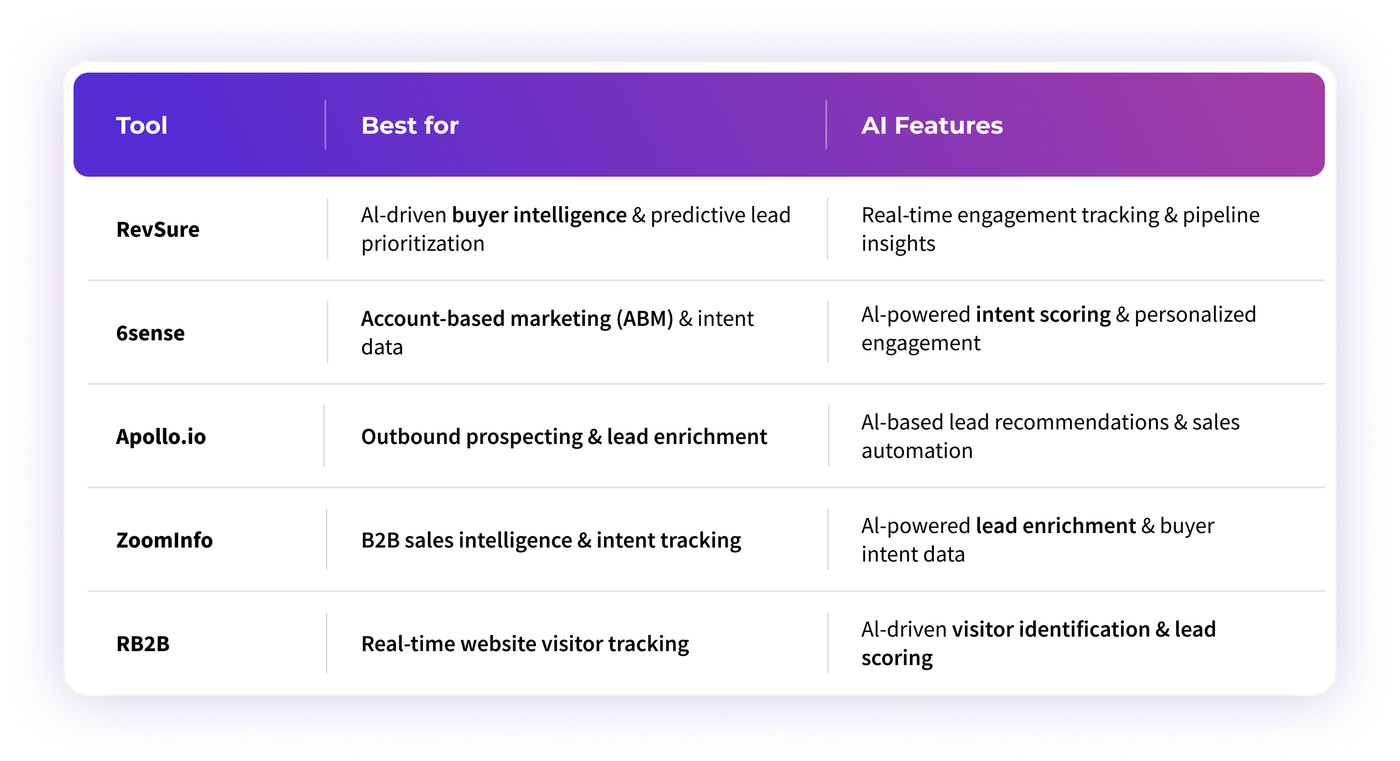 | Tool | Best for | AI Features |
|---|---|---|
| RevSure | AI-driven buyer intelligence & predictive lead prioritization | Real-time engagement tracking & pipeline insights |
| 6sense | Account-based marketing (ABM) & intent data | AI-powered intent scoring & personalized engagement |
| Apollo.io | Outbound prospecting & lead enrichment | AI-based lead recommendations & sales automation |
| ZoomInfo | B2B sales intelligence & intent tracking | AI-powered lead enrichment & buyer intent data |
| RB2B | Real-time website visitor tracking | AI-driven visitor identification & lead scoring |